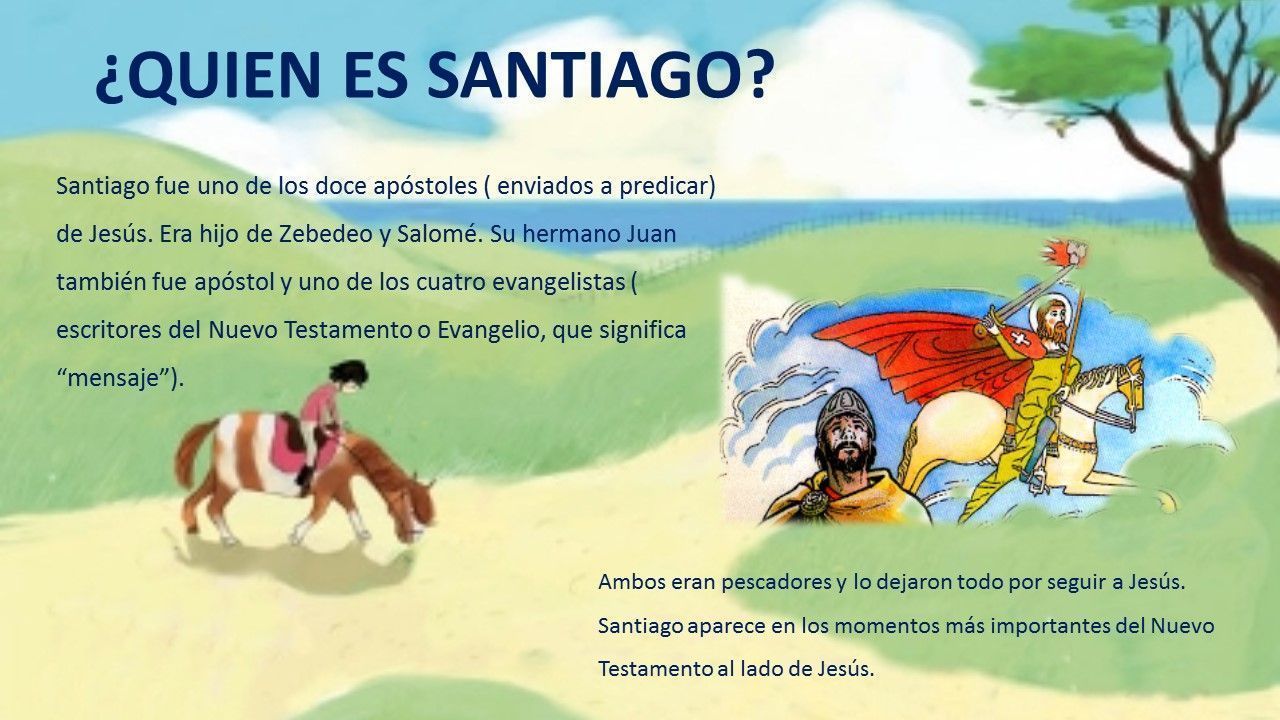 ¿QUIEN ES SANTIAGO?

Santiago fue uno de los doce apóstoles ( enviados a predicar) de Jesús. Era hijo de Zebedeo y Salomé. Su hermano Juan también fue apóstol y uno de los cuatro evangelistas ( escritores del Nuevo Testamento o Evangelio, que significa “mensaje”).

Ambos eran pescadores y lo dejaron todo por seguir a Jesús. Santiago aparece en los momentos más importantes del Nuevo Testamento al lado de Jesús.